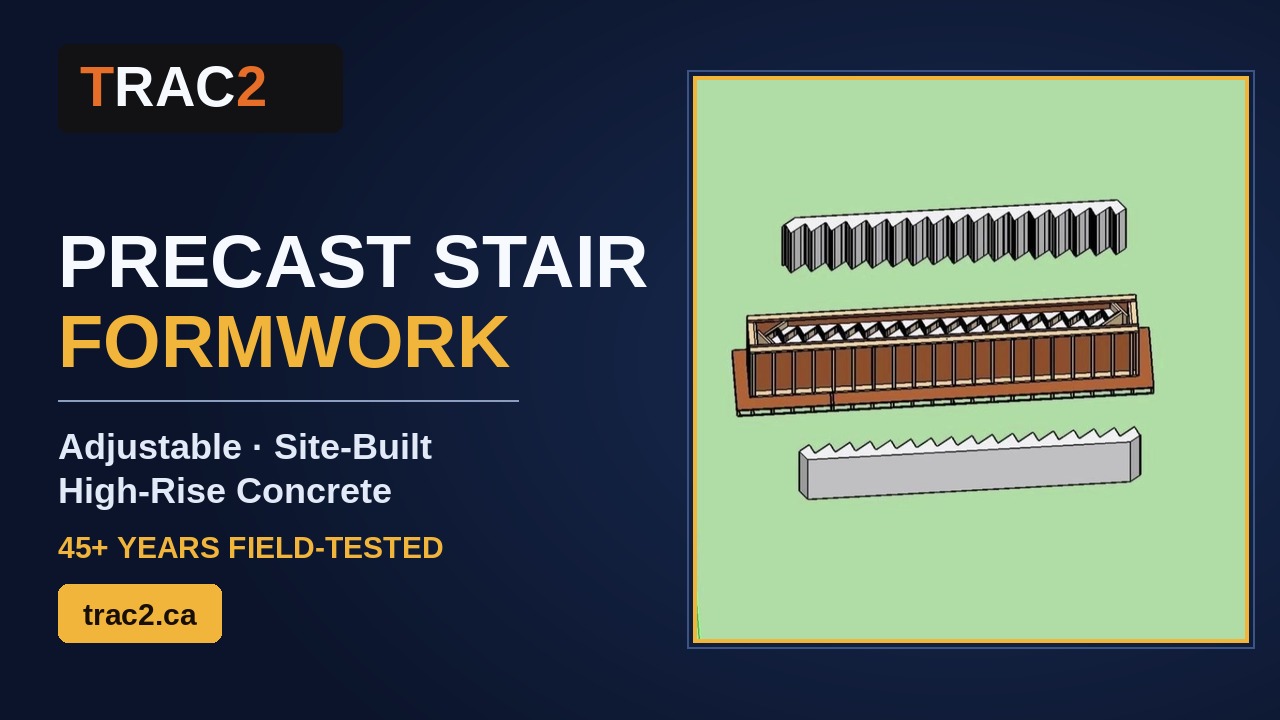 TRAC2

PRECAST STAIR
FORMWORK

Adjustable · Site-Built
High-Rise Concrete

45+ YEARS FIELD-TESTED

trac2.ca